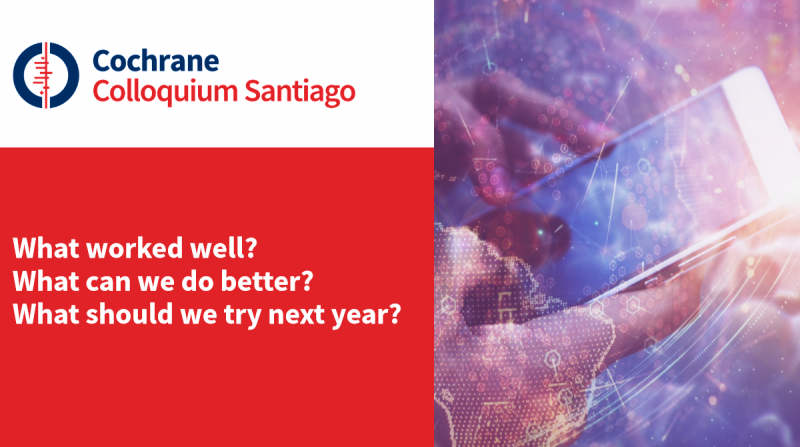 Cochrane
Colloquium Santiago

What worked well?
What can we do better?
What should we try next year?